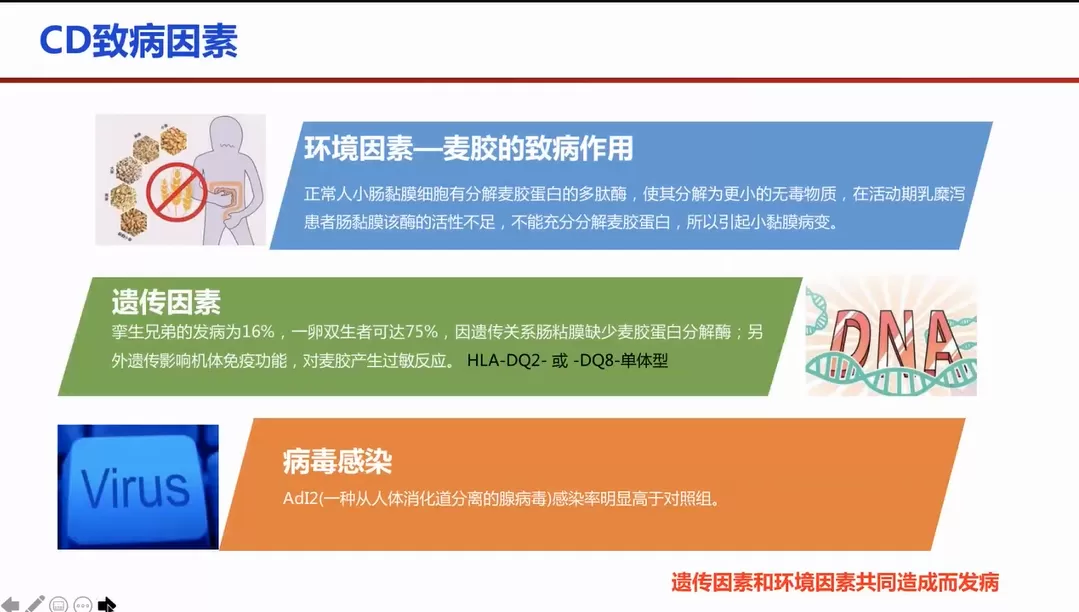 CD致病因素

环境因素—麦胶的致病作用

正常人小肠黏膜细胞有分解麦胶蛋白的多肽酶，使其分解为更小的无毒物质，在活动期乳糜泻患者肠黏膜该酶的活性不足，不能充分分解麦胶蛋白，所以引起小黏膜病变。

遗传因素

孪生兄弟的发病为16%，一卵双生者可达75%，因遗传关系肠粘膜缺少麦胶蛋白分解酶；另外遗传影响机体免疫功能，对麦胶产生过敏反应。 HLA-DQ2- 或 -DQ8-单体型

DNA

Virus

病毒感染

AdI2(一种从人体消化道分离的腺病毒)感染率明显高于对照组。

遗传因素和环境因素共同造成而发病